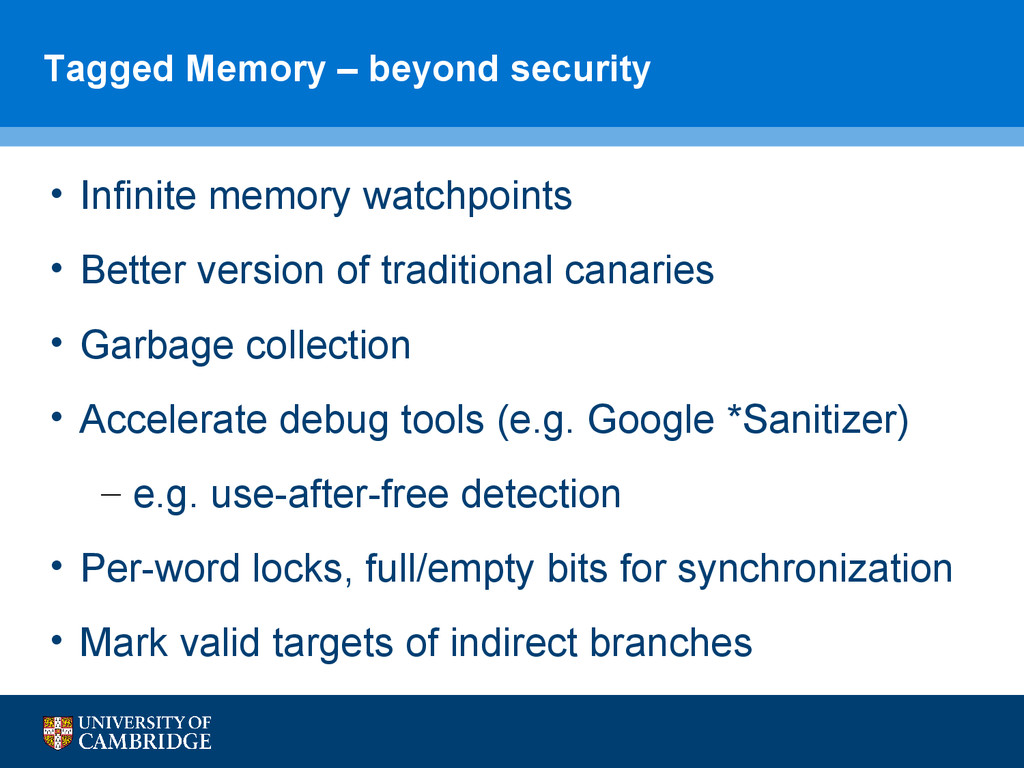 Tagged Memory – beyond security

• Infinite memory watchpoints

• Better version of traditional canaries

• Garbage collection

• Accelerate debug tools (e.g. Google *Sanitizer)

– e.g. use-after-free detection

• Per-word locks, full/empty bits for synchronization

• Mark valid targets of indirect branches

UNIVERSITY OF CAMBRIDGE